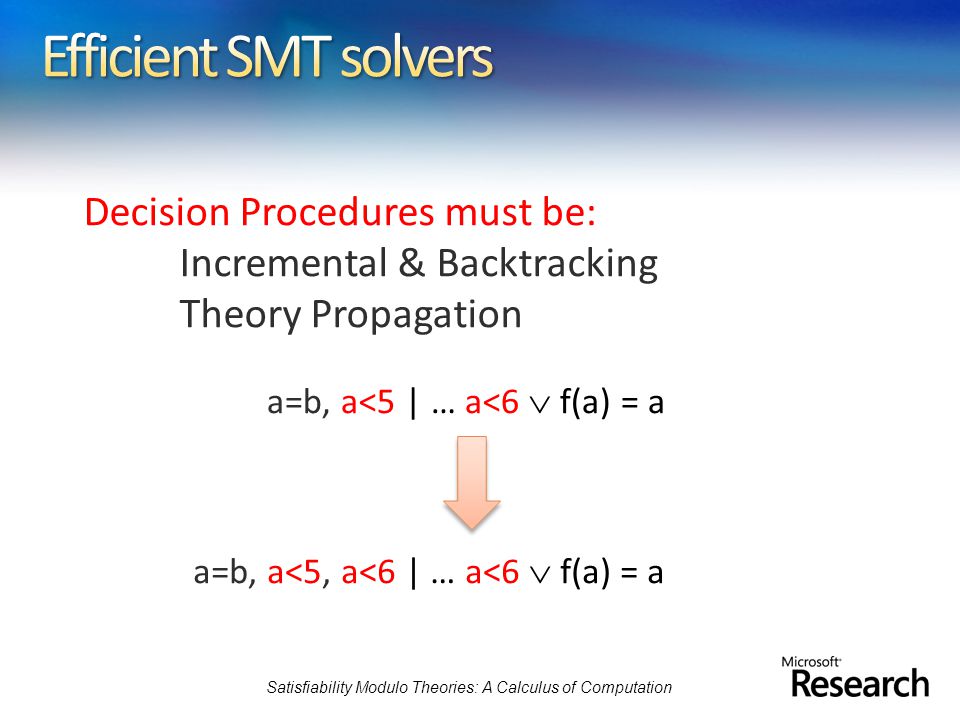 Efficient SMT solvers

Decision Procedures must be:

Incremental & Backtracking

Theory Propagation

a=b, a<5 | … a<6 $\vee$ f(a) = a

a=b, a<5, a<6 | … a<6 $\vee$ f(a) = a

Satisfiability Modulo Theories: A Calculus of Computation

Microsoft Research